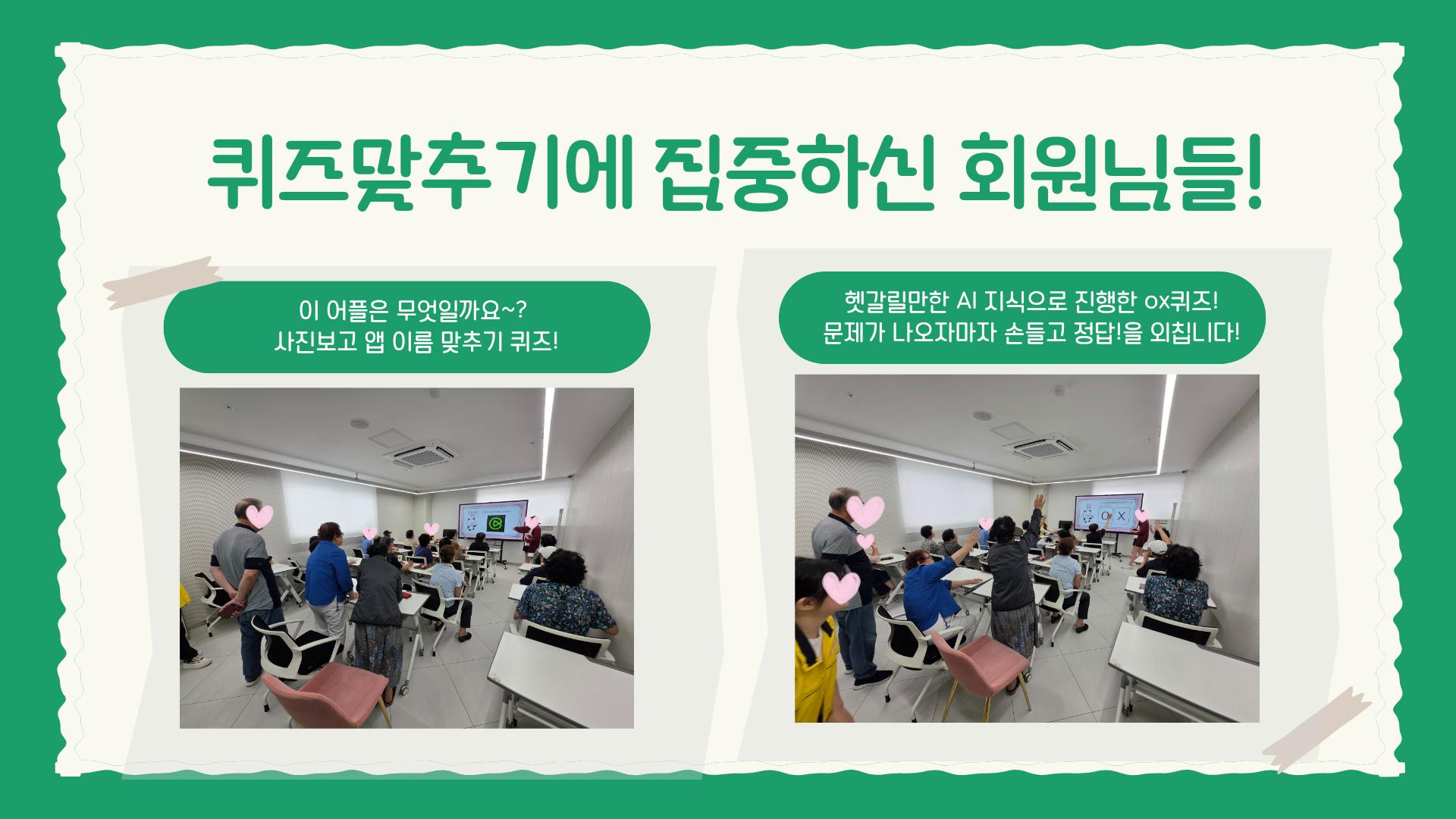 퀴즈맞추기에 집중하신 회원님들!

이 어플은 무엇일까요~?
사진보고 앱 이름 맞추기 퀴즈!

헷갈릴만한 AI 지식으로 진행한 ox퀴즈!
문제가 나오자마자 손들고 정답!을 외칩니다!

O X